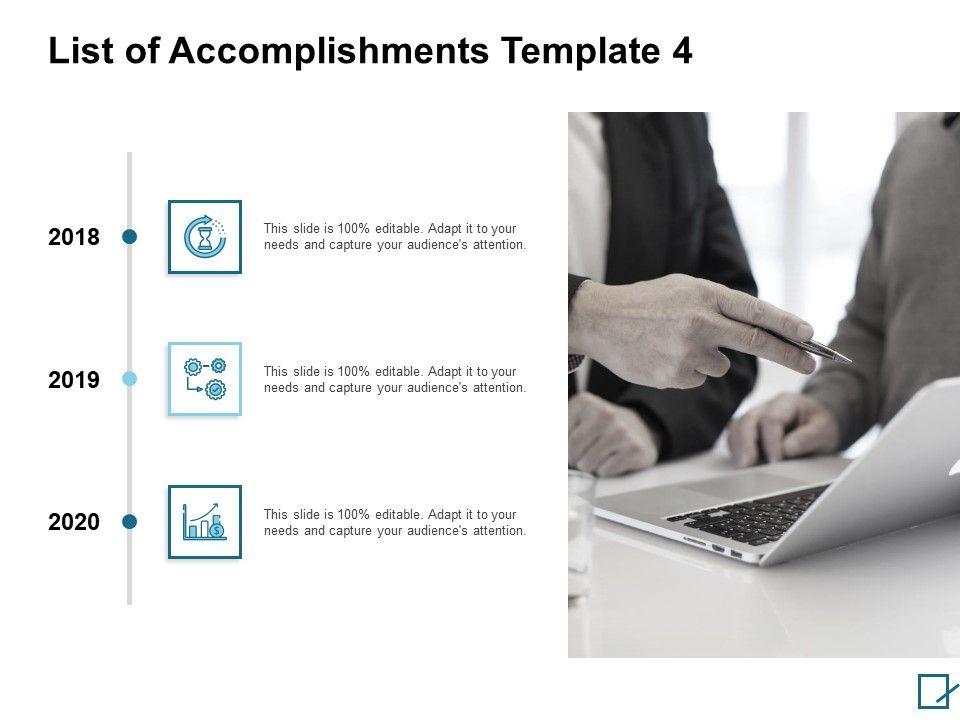 List of Accomplishments Template 4

2018

This slide is 100% editable. Adapt it to your needs and capture your audience's attention.

2019

This slide is 100% editable. Adapt it to your needs and capture your audience's attention.

2020

This slide is 100% editable. Adapt it to your needs and capture your audience's attention.